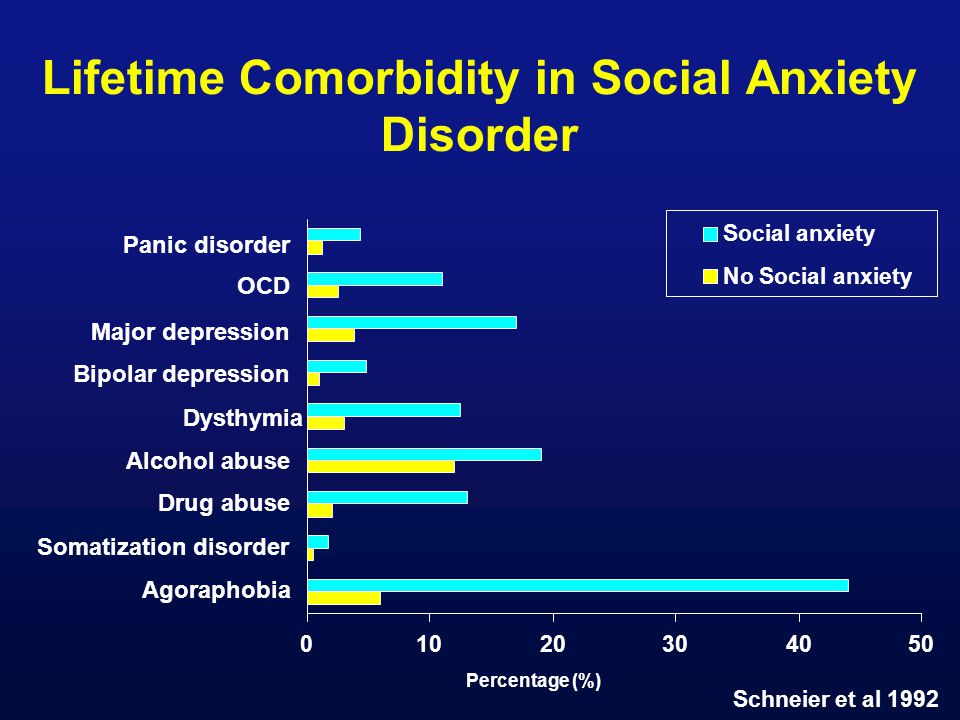 Lifetime Comorbidity in Social Anxiety Disorder

Social anxiety
No Social anxiety

Panic disorder
OCD
Major depression
Bipolar depression
Dysthymia
Alcohol abuse
Drug abuse
Somatization disorder
Agoraphobia

0
10
20
30
40
50

Percentage (%)

Schneier et al 1992